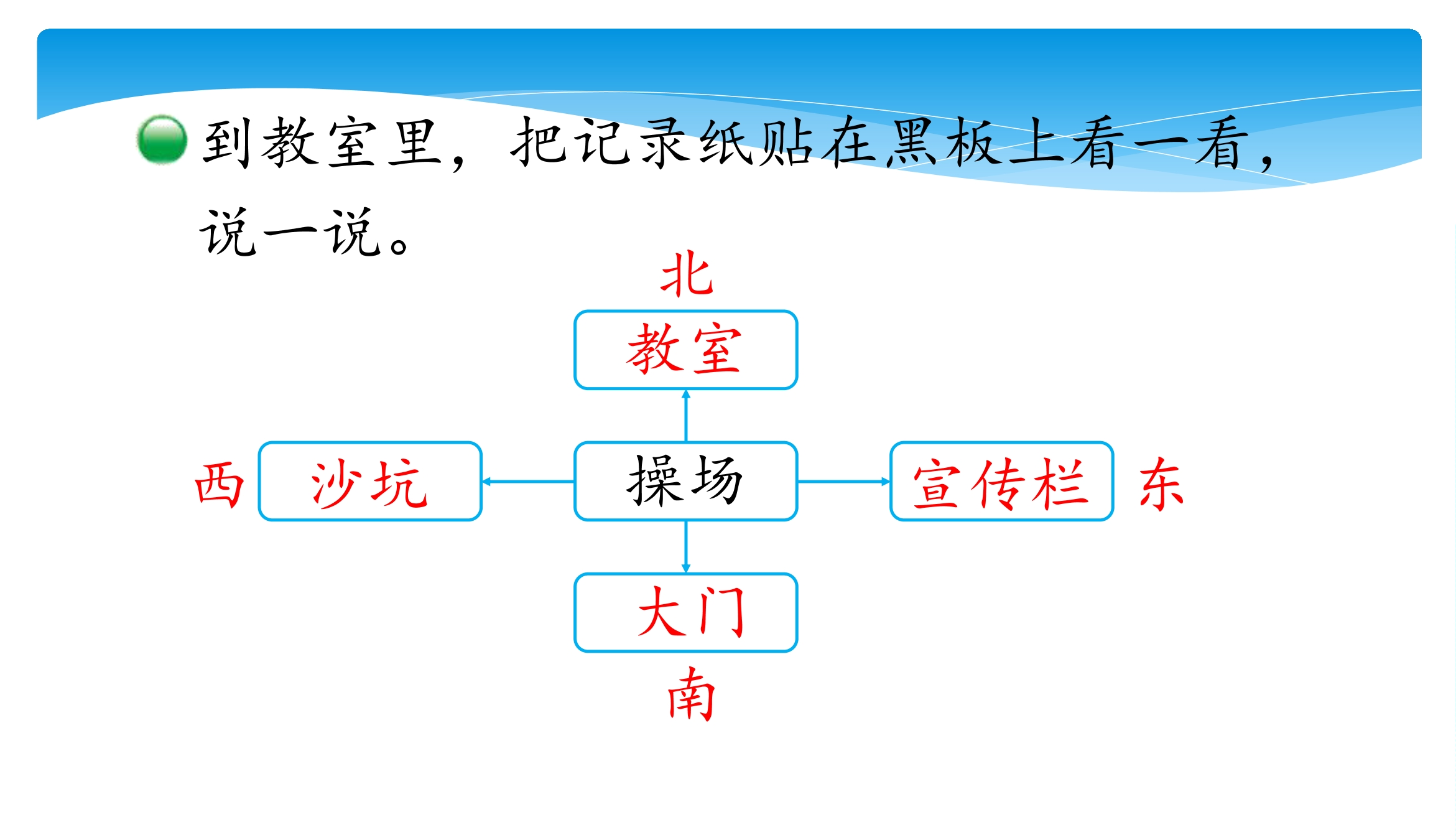 到教室里，把记录纸贴在黑板上看一看，说一说。

北

教室

西 沙坑 操场 宣传栏 东

大门

南